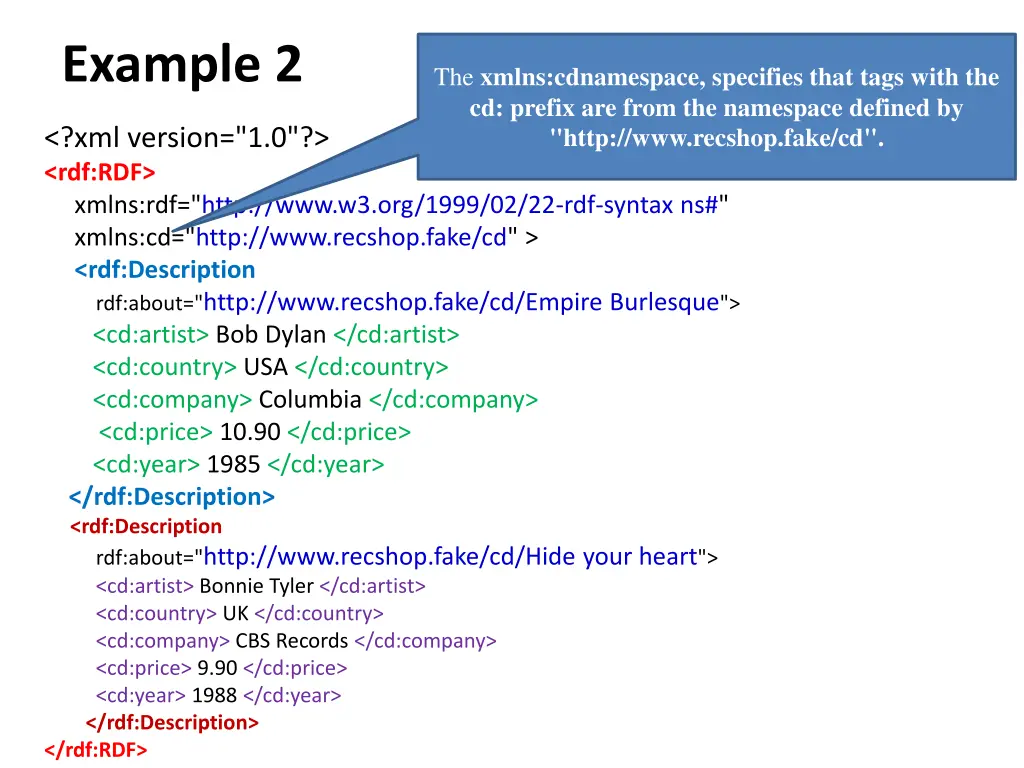 Example 2

The xmlns:cdnamespace, specifies that tags with the cd: prefix are from the namespace defined by "http://www.recshop.fake/cd".

<?xml version="1.0"?>
<rdf:RDF>
xmlns:rdf="http://www.w3.org/1999/02/22-rdf-syntax ns#"
xmlns:cd="http://www.recshop.fake/cd" >
<rdf:Description
rdf:about="http://www.recshop.fake/cd/Empire Burlesque">
<cd:artist> Bob Dylan </cd:artist>
<cd:country> USA </cd:country>
<cd:company> Columbia </cd:company>
<cd:price> 10.90 </cd:price>
<cd:year> 1985 </cd:year>
</rdf:Description>
<rdf:Description
rdf:about="http://www.recshop.fake/cd/Hide your heart">
<cd:artist> Bonnie Tyler </cd:artist>
<cd:country> UK </cd:country>
<cd:company> CBS Records </cd:company>
<cd:price> 9.90 </cd:price>
<cd:year> 1988 </cd:year>
</rdf:Description>
</rdf:RDF>